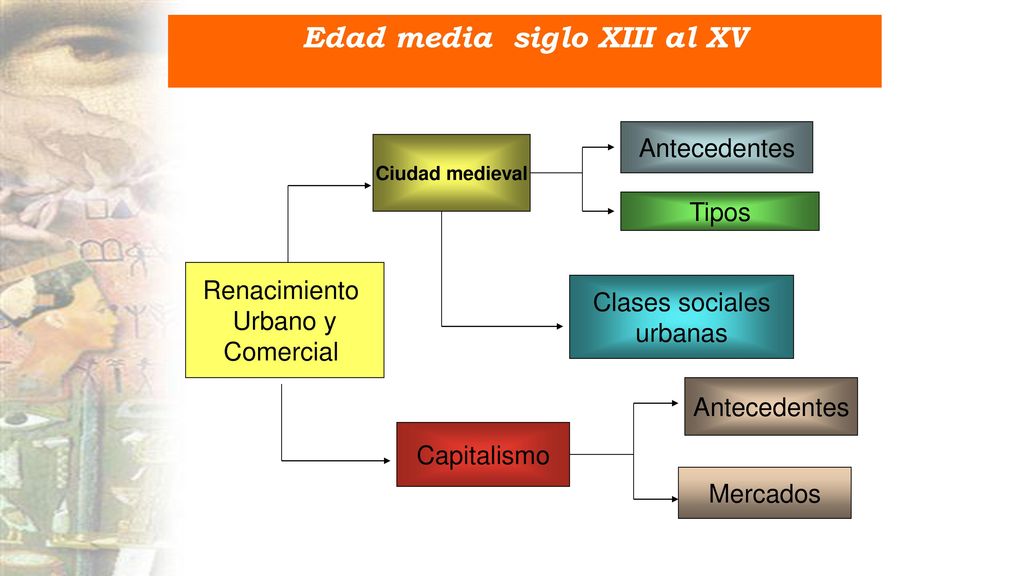 Edad media siglo XIII al XV

Renacimiento Urbano y Comercial

Ciudad medieval

Antecedentes

Tipos

Clases sociales urbanas

Capitalismo

Antecedentes

Mercados